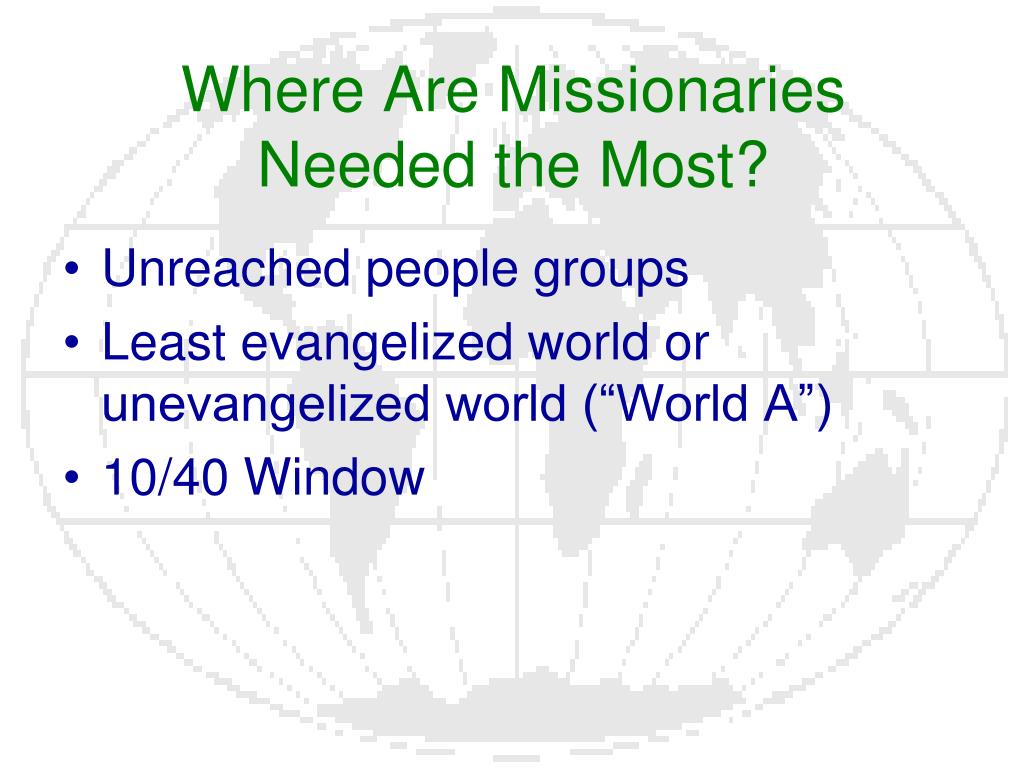 Where Are Missionaries Needed the Most?

• Unreached people groups
• Least evangelized world or unevangelized world (“World A”)
• 10/40 Window